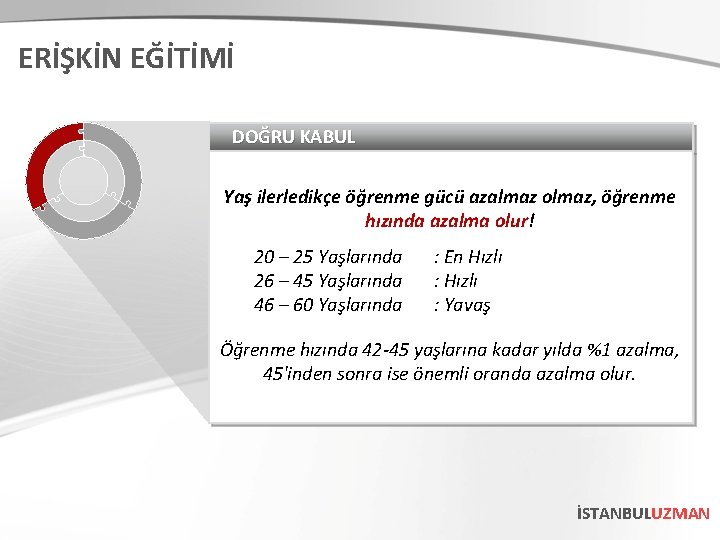 ERİŞKİN EĞİTİMİ

DOĞRU KABUL

Yaş ilerledikçe öğrenme gücü azalmaz olmaz, öğrenme hızında azalma olur!

20 – 25 Yaşlarında : En Hızlı
26 – 45 Yaşlarında : Hızlı
46 – 60 Yaşlarında : Yavaş

Öğrenme hızında 42-45 yaşlarına kadar yılda %1 azalma, 45'inden sonra ise önemli oranda azalma olur.

İSTANBULUZMAN